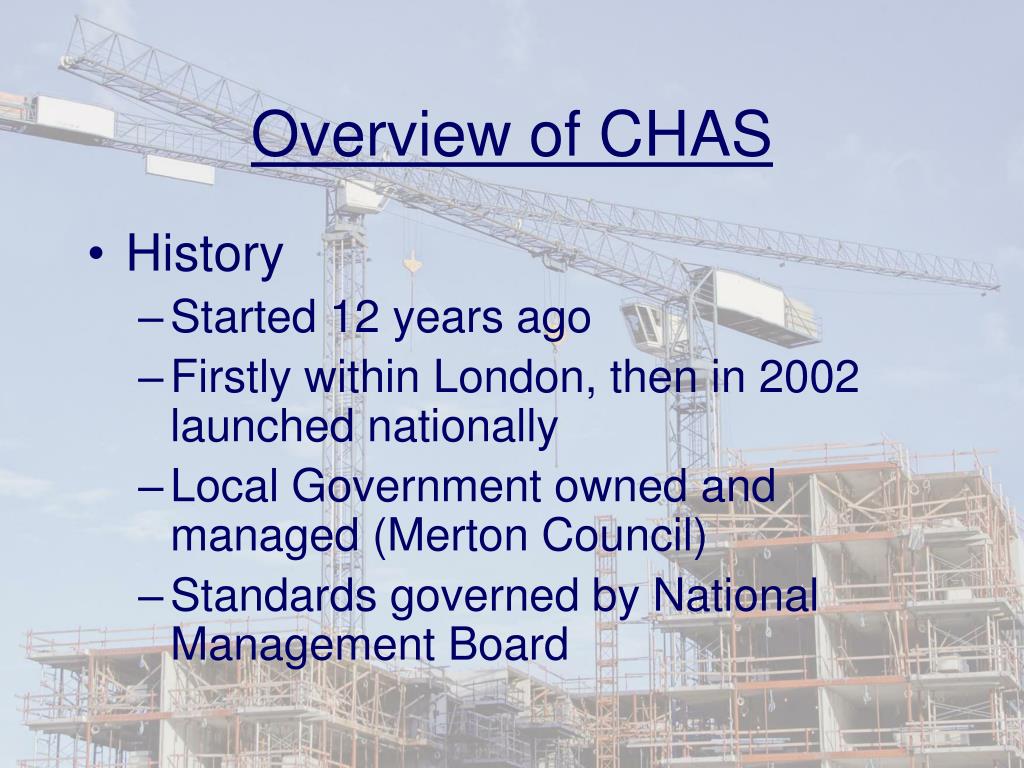 Overview of CHAS

• History
– Started 12 years ago
– Firstly within London, then in 2002 launched nationally
– Local Government owned and managed (Merton Council)
– Standards governed by National Management Board